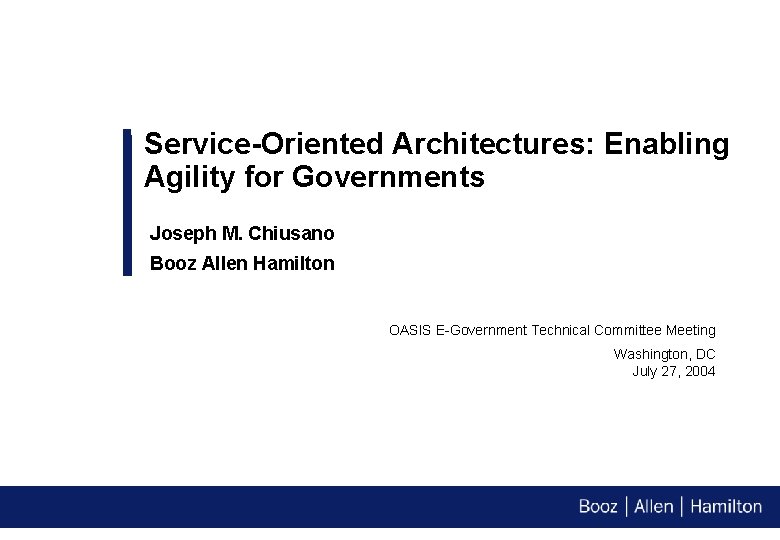 Service-Oriented Architectures: Enabling Agility for Governments

Joseph M. Chiusano
Booz Allen Hamilton

OASIS E-Government Technical Committee Meeting
Washington, DC
July 27, 2004

Booz | Allen | Hamilton